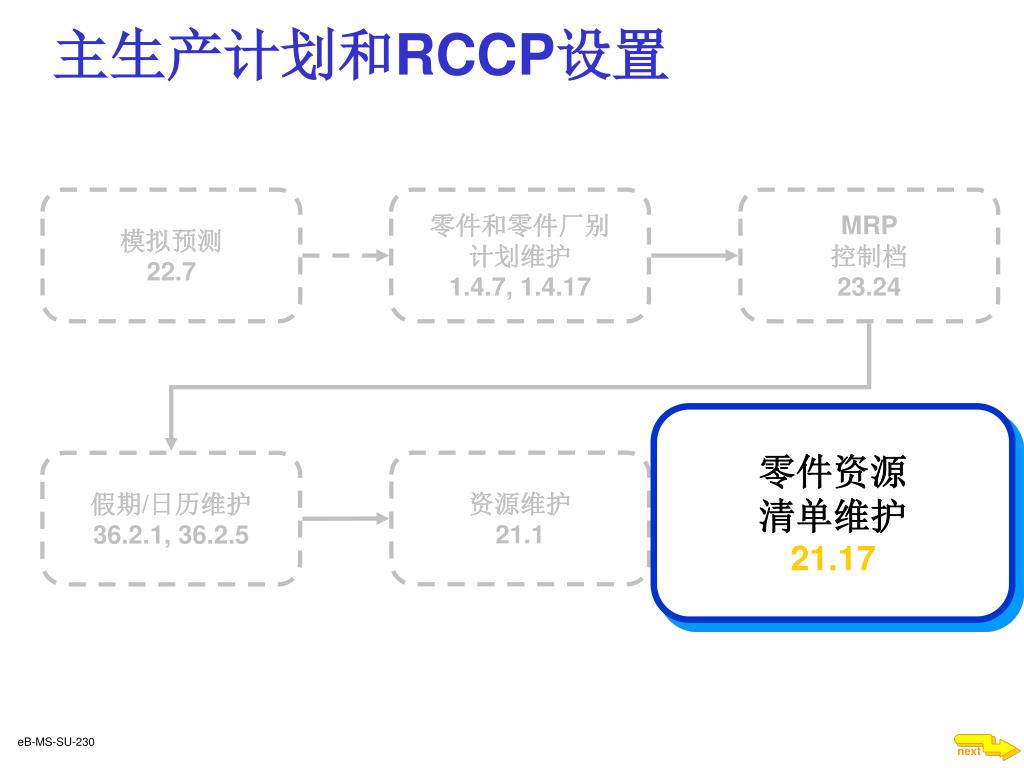 主生产计划和RCCP设置

模拟预测
22.7

零件和零件厂别
计划维护
1.4.7, 1.4.17

MRP
控制档
23.24

假期/日历维护
36.2.1, 36.2.5

资源维护
21.1

零件资源
清单维护
21.17

eB-MS-SU-230

next